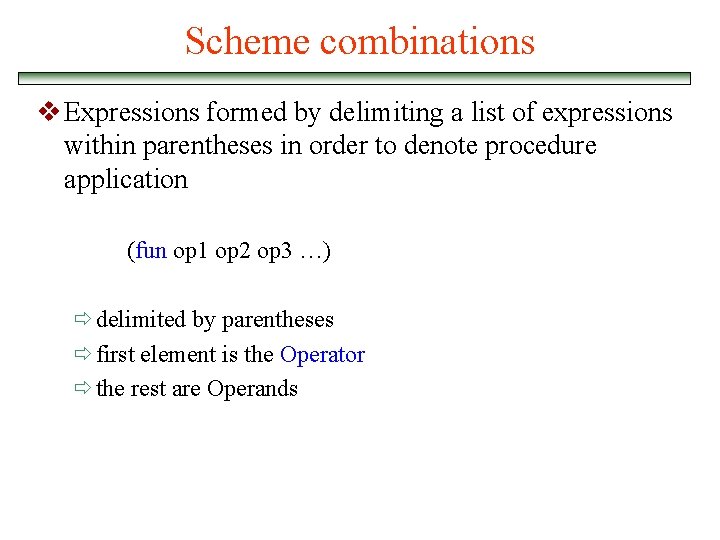 Scheme combinations

❖ Expressions formed by delimiting a list of expressions within parentheses in order to denote procedure application

(fun op1 op2 op3 …)

⇨ delimited by parentheses
⇨ first element is the Operator
⇨ the rest are Operands